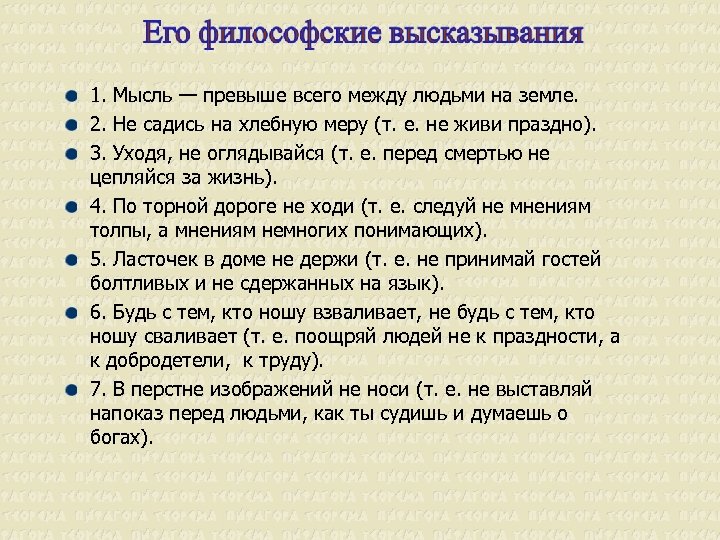 Его философские высказывания

1. Мысль — превыше всего между людьми на земле.

2. Не садись на хлебную меру (т. е. не живи праздно).

3. Уходя, не оглядывайся (т. е. перед смертью не цепляйся за жизнь).

4. По торной дороге не ходи (т. е. следуй не мнениям толпы, а мнениям немногих понимающих).

5. Ласточек в доме не держи (т. е. не принимай гостей болтливых и не сдержанных на язык).

6. Будь с тем, кто ношу взваливает, не будь с тем, кто ношу сваливает (т. е. поощряй людей не к праздности, а к добродетели, к труду).

7. В перстне изображений не носи (т. е. не выставляй напоказ перед людьми, как ты судишь и думаешь о богах).